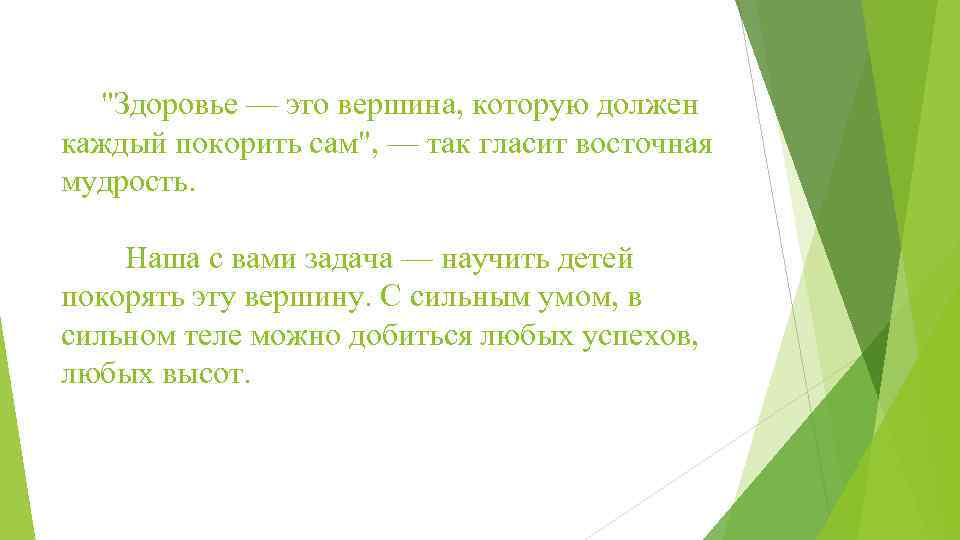 "Здоровье — это вершина, которую должен каждый покорить сам", — так гласит восточная мудрость.

Наша с вами задача — научить детей покорять эту вершину. С сильным умом, в сильном теле можно добиться любых успехов, любых высот.